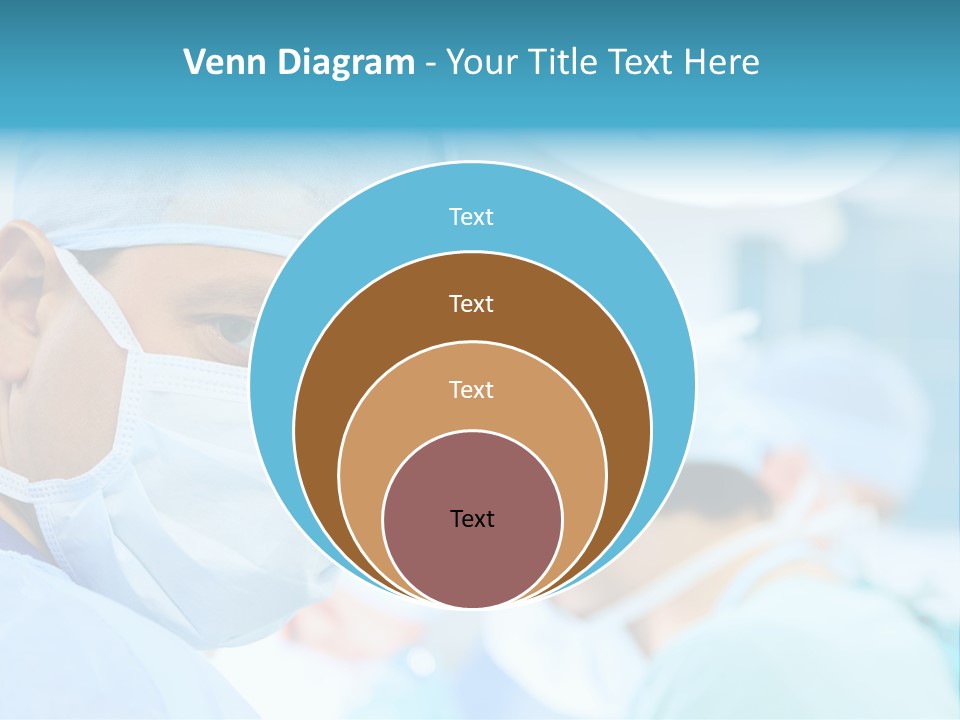 Venn Diagram - Your Title Text Here

Text

Text

Text

Text